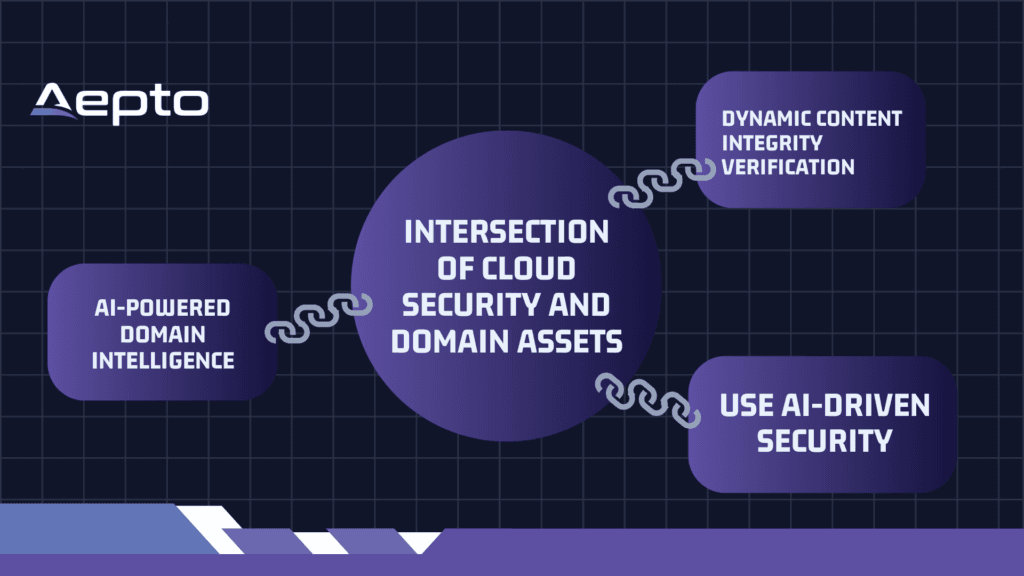 Aepto

DYNAMIC CONTENT INTEGRITY VERIFICATION

INTERSECTION OF CLOUD SECURITY AND DOMAIN ASSETS

AI-POWERED DOMAIN INTELLIGENCE

USE AI-DRIVEN SECURITY